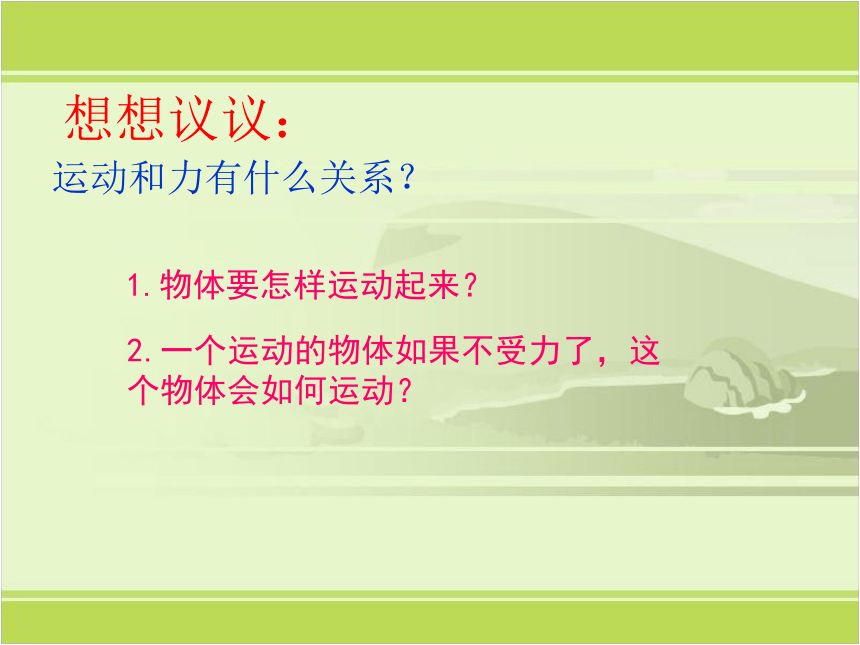 想想议议：

运动和力有什么关系？

1.物体要怎样运动起来？

2.一个运动的物体如果不受力了，这个物体会如何运动？